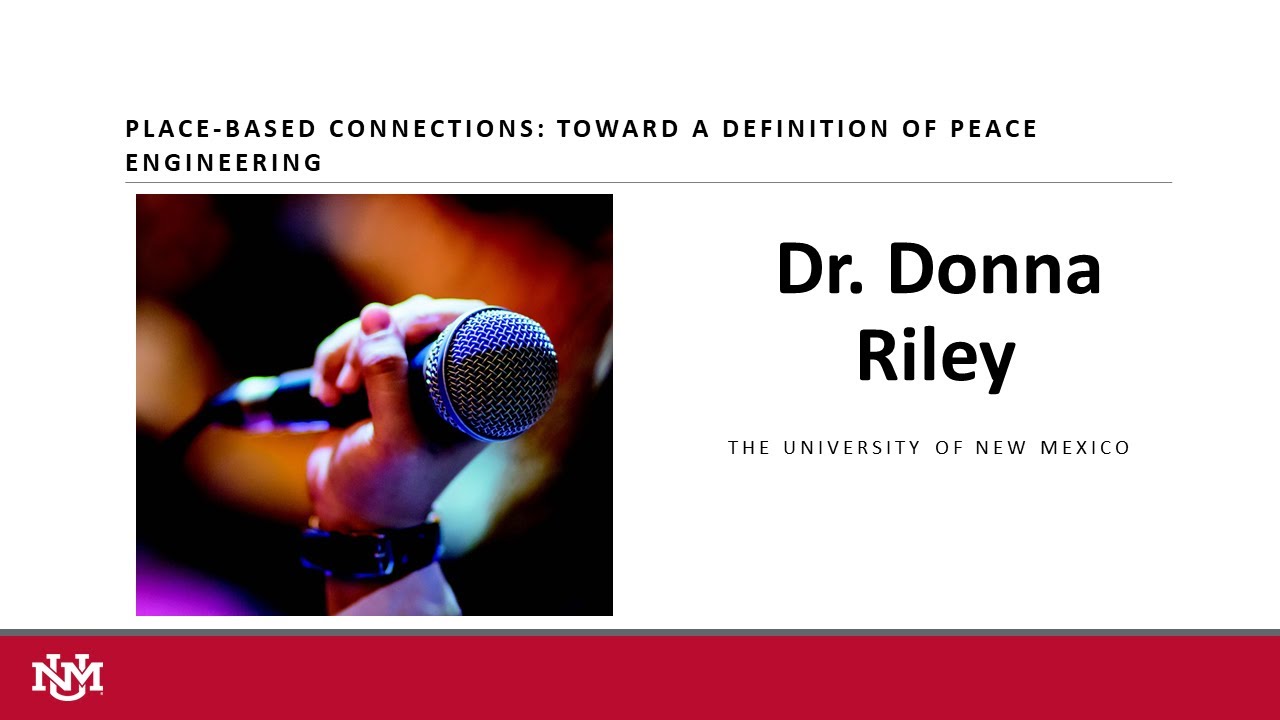 PLACE-BASED CONNECTIONS: TOWARD A DEFINITION OF PEACE ENGINEERING

Dr. Donna Riley

THE UNIVERSITY OF NEW MEXICO

UNM